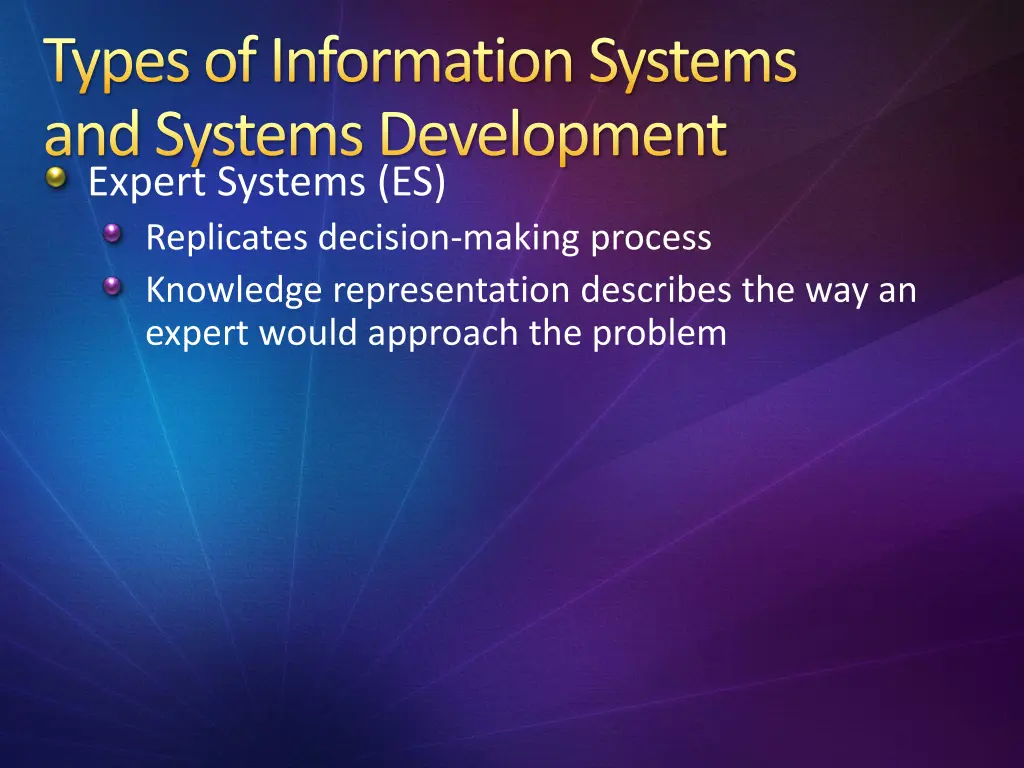 Types of Information Systems and Systems Development

Expert Systems (ES)

Replicates decision-making process

Knowledge representation describes the way an expert would approach the problem